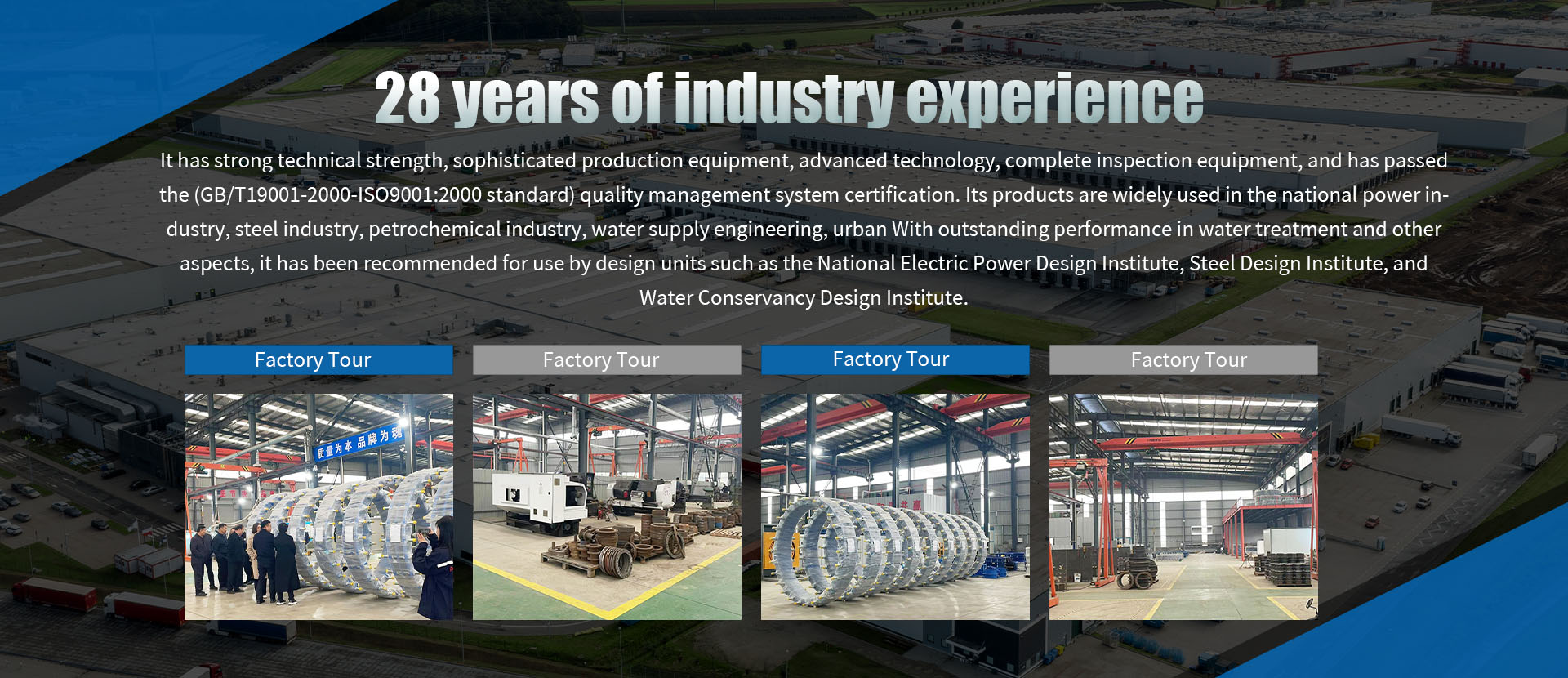 28 years of industry experience

It has strong technical strength, sophisticated production equipment, advanced technology, complete inspection equipment, and has passed the (GB/T19001-2000-ISO9001:2000 standard) quality management system certification. Its products are widely used in the national power industry, steel industry, petrochemical industry, water supply engineering, urban With outstanding performance in water treatment and other aspects, it has been recommended for use by design units such as the National Electric Power Design Institute, Steel Design Institute, and Water Conservancy Design Institute.

Factory Tour

Factory Tour

Factory Tour

Factory Tour

质量为本 品牌为魂